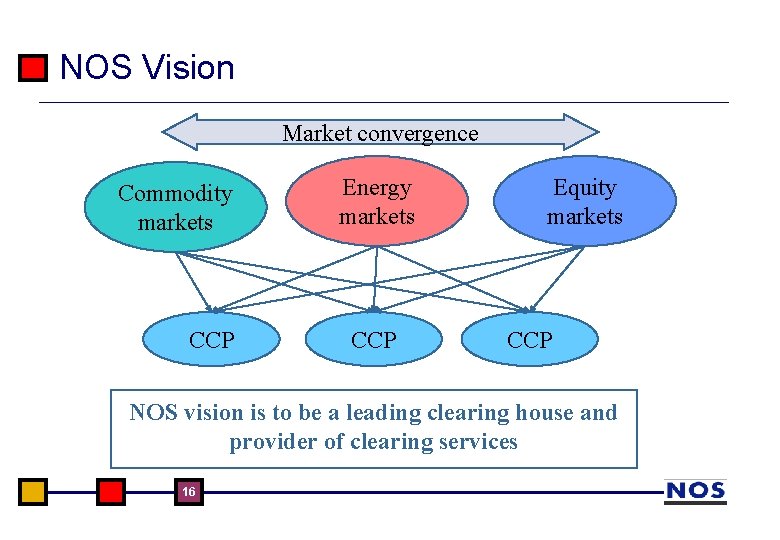 NOS Vision

Market convergence

Commodity markets

Energy markets

Equity markets

CCP

CCP

CCP

NOS vision is to be a leading clearing house and provider of clearing services

16

NOS